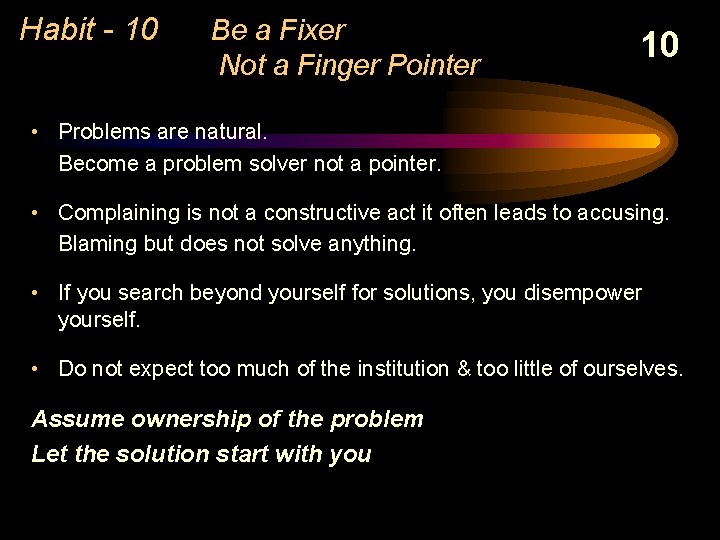 Habit - 10 Be a Fixer
Not a Finger Pointer

10

• Problems are natural.
Become a problem solver not a pointer.

• Complaining is not a constructive act it often leads to accusing. Blaming but does not solve anything.

• If you search beyond yourself for solutions, you disempower yourself.

• Do not expect too much of the institution & too little of ourselves.

Assume ownership of the problem
Let the solution start with you